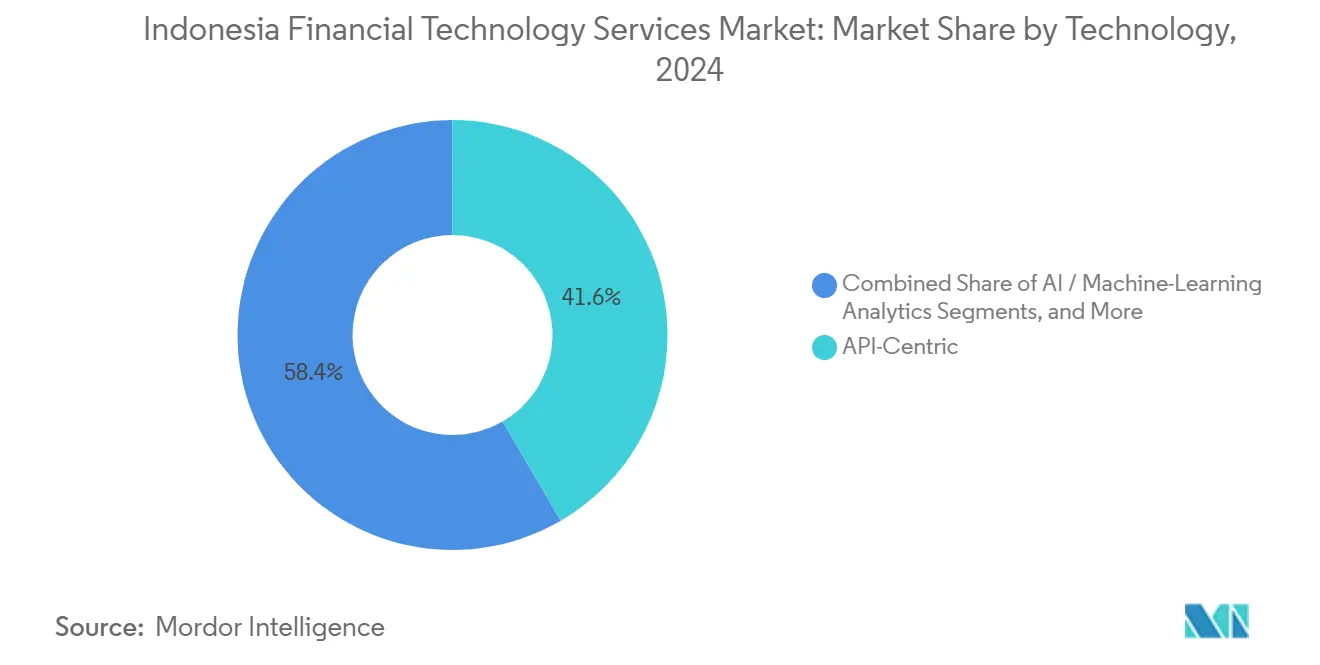 Indonesia Financial Technology Services Market: Market Share by Technology, 2024

41.6%

58.4%

Combined Share of AI / Machine-Learning Analytics Segments, and More

API-Centric

Source: Mordor Intelligence